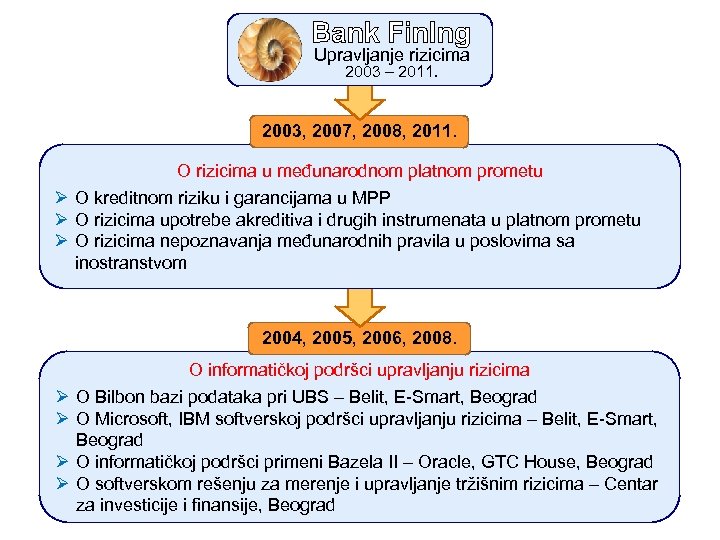 Bank FinIng
Upravljanje rizicima
2003 – 2011.

2003, 2007, 2008, 2011.

O rizicima u međunarodnom platnom prometu
➢ O kreditnom riziku i garancijama u MPP
➢ O rizicima upotrebe akreditiva i drugih instrumenata u platnom prometu
➢ O rizicima nepoznavanja međunarodnih pravila u poslovima sa inostranstvom

2004, 2005, 2006, 2008.

O informatičkoj podršci upravljanju rizicima
➢ O Bilbon bazi podataka pri UBS – Belit, E-Smart, Beograd
➢ O Microsoft, IBM softverskoj podršci upravljanju rizicima – Belit, E-Smart, Beograd
➢ O informatičkoj podršci primeni Bazela II – Oracle, GTC House, Beograd
➢ O softverskom rešenju za merenje i upravljanje tržišnim rizicima – Centar za investicije i finansije, Beograd